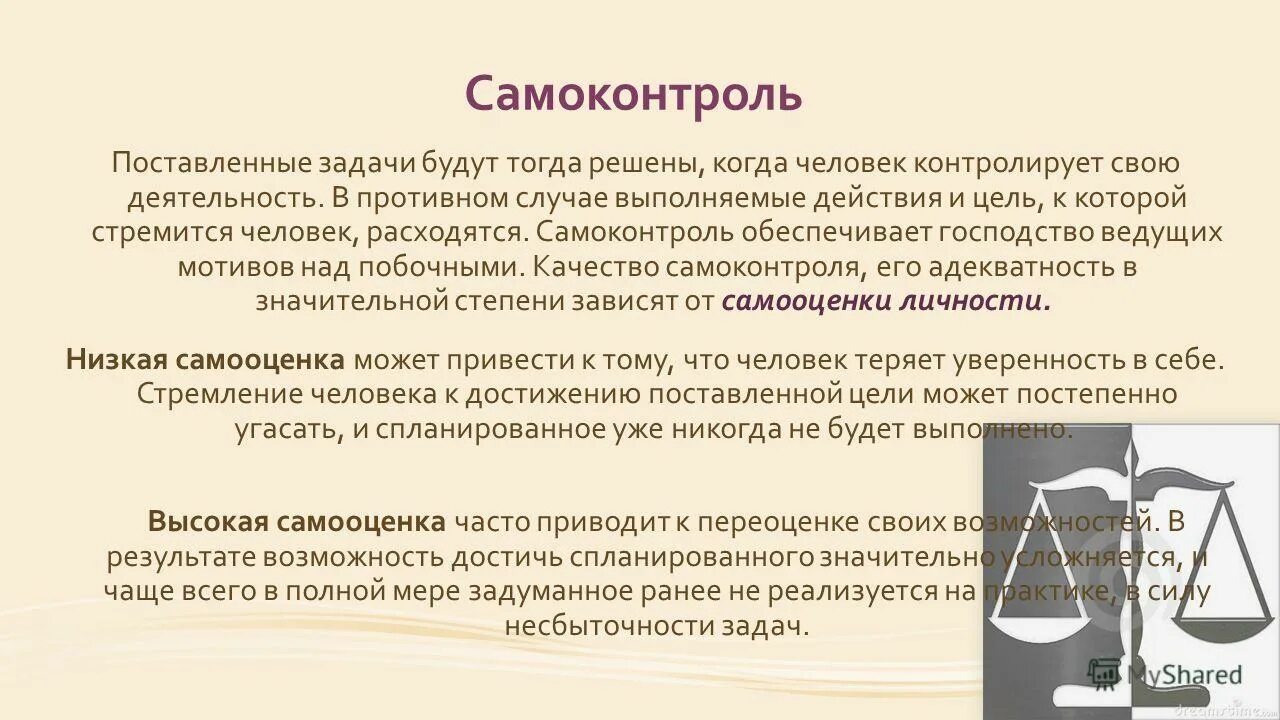 Самоконтроль

Поставленные задачи будут тогда решены, когда человек контролирует свою деятельность. В противном случае выполняемые действия и цель, к которой стремится человек, расходятся. Самоконтроль обеспечивает господство ведущих мотивов над побочными. Качество самоконтроля, его адекватность в значительной степени зависят от самооценки личности.

Низкая самооценка может привести к тому, что человек теряет уверенность в себе. Стремление человека к достижению поставленной цели может постепенно угасать, и спланированное уже никогда не будет выполнено.

Высокая самооценка часто приводит к переоценке своих возможностей. В результате возможность достичь спланированного значительно усложняется, и чаще всего в полной мере задуманное ранее не реализуется на практике, в силу несбыточности задач.

MyShared

dreamstime.com